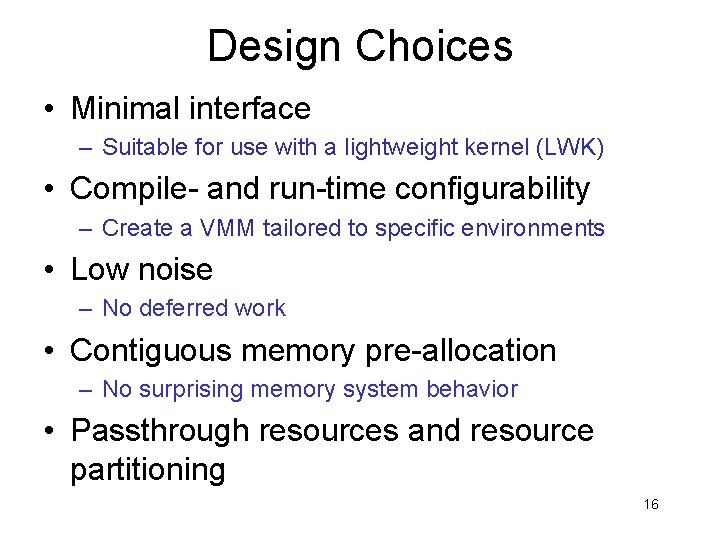 Design Choices

• Minimal interface
 – Suitable for use with a lightweight kernel (LWK)
• Compile- and run-time configurability
 – Create a VMM tailored to specific environments
• Low noise
 – No deferred work
• Contiguous memory pre-allocation
 – No surprising memory system behavior
• Passthrough resources and resource partitioning

16